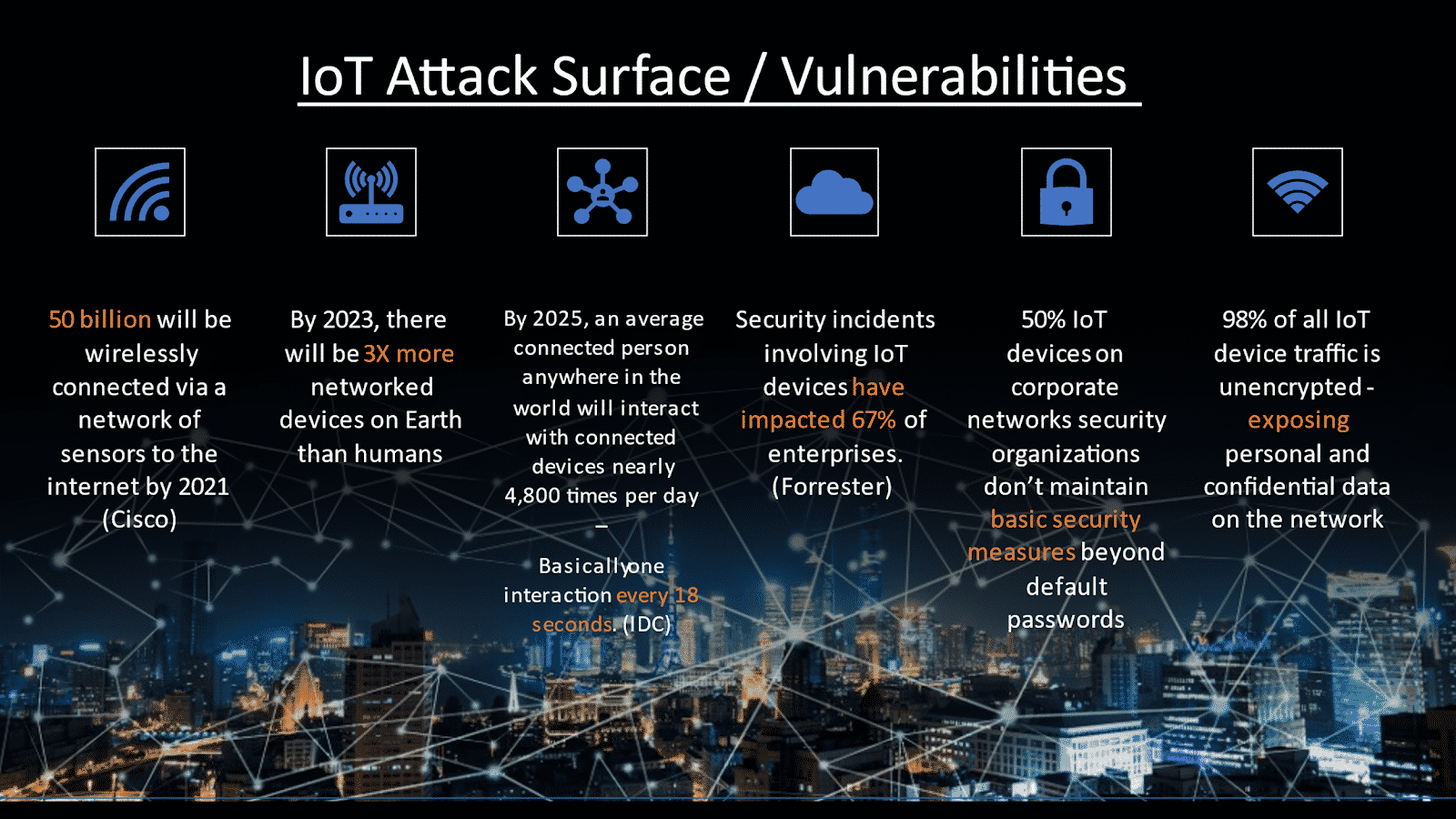 IoT Attack Surface / Vulnerabilities

50 billion will be wirelessly connected via a network of sensors to the internet by 2021 (Cisco)

By 2023, there will be 3X more networked devices on Earth than humans

By 2025, an average connected person anywhere in the world will interact with connected devices nearly 4,800 times per day –

Basically one interaction every 18 seconds. (IDC)

Security incidents involving IoT devices have impacted 67% of enterprises. (Forrester)

50% IoT devices on corporate networks security organizations don't maintain basic security measures beyond default passwords

98% of all IoT device traffic is unencrypted - exposing personal and confidential data on the network